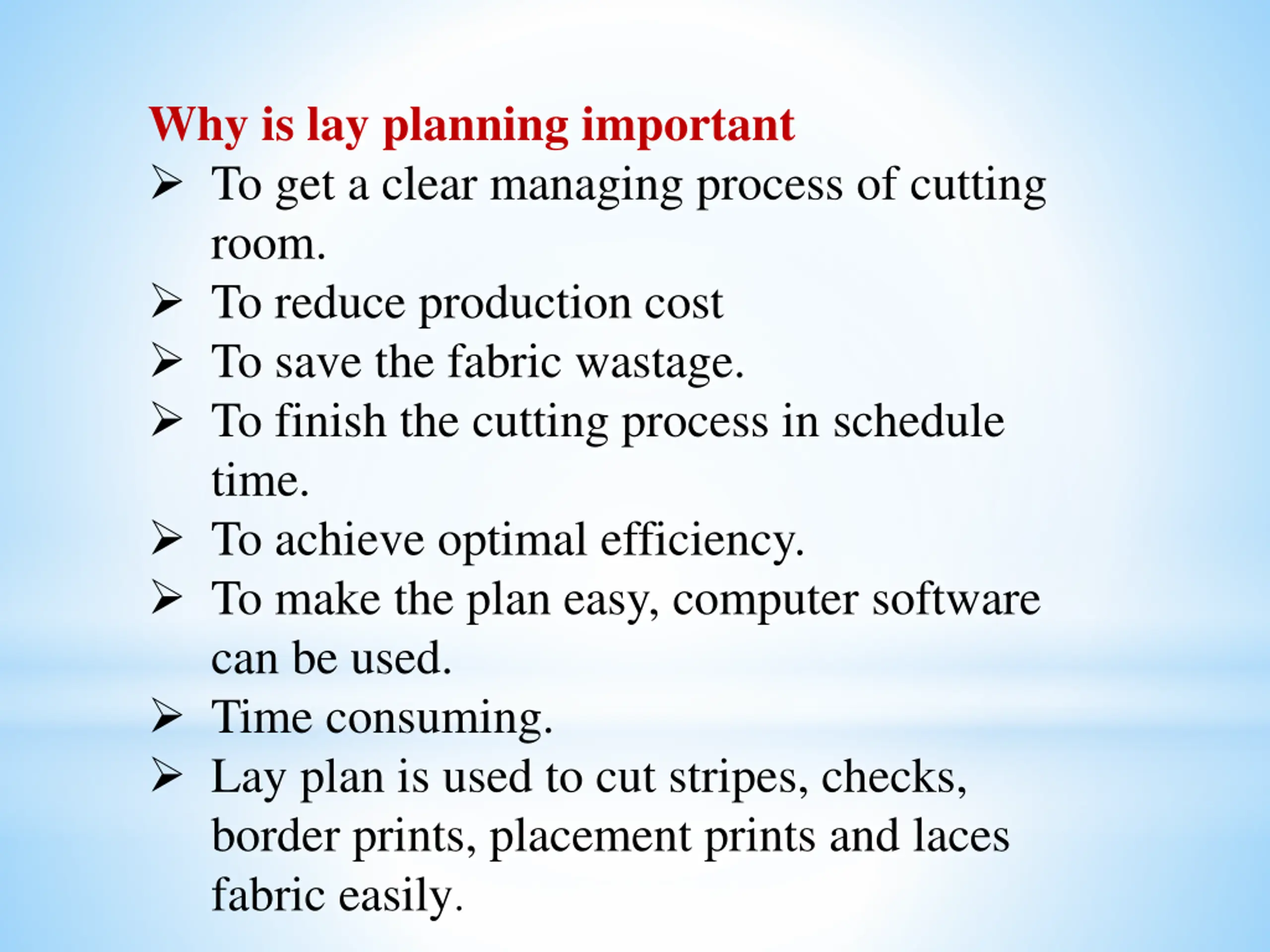 Why is lay planning important

➢ To get a clear managing process of cutting room.

➢ To reduce production cost

➢ To save the fabric wastage.

➢ To finish the cutting process in schedule time.

➢ To achieve optimal efficiency.

➢ To make the plan easy, computer software can be used.

➢ Time consuming.

➢ Lay plan is used to cut stripes, checks, border prints, placement prints and laces fabric easily.